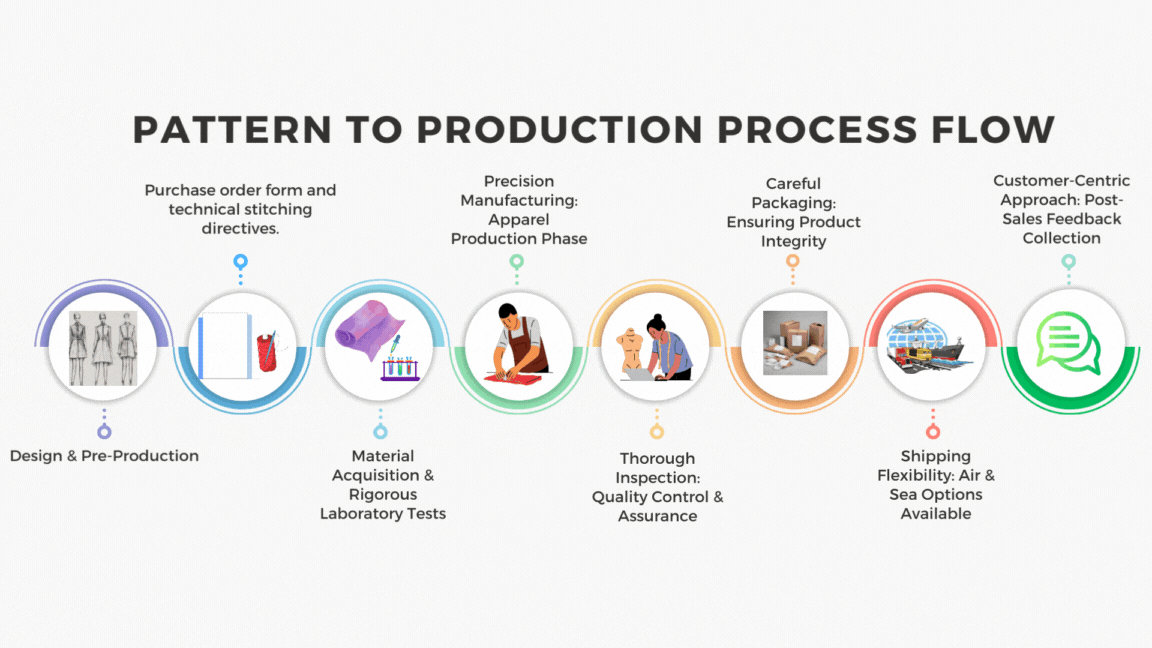 PATTERN TO PRODUCTION PROCESS FLOW

Design & Pre-Production

Purchase order form and technical stitching directives.

Material Acquisition & Rigorous Laboratory Tests

Precision Manufacturing: Apparel Production Phase

Thorough Inspection: Quality Control & Assurance

Careful Packaging: Ensuring Product Integrity

Shipping Flexibility: Air & Sea Options Available

Customer-Centric Approach: Post-Sales Feedback Collection